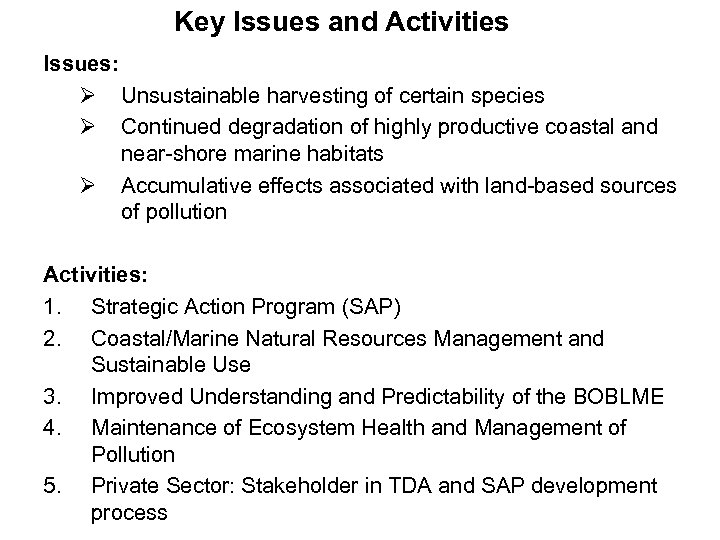 Key Issues and Activities

Issues:

➢ Unsustainable harvesting of certain species

➢ Continued degradation of highly productive coastal and near-shore marine habitats

➢ Accumulative effects associated with land-based sources of pollution

Activities:

1. Strategic Action Program (SAP)
2. Coastal/Marine Natural Resources Management and Sustainable Use
3. Improved Understanding and Predictability of the BOBLME
4. Maintenance of Ecosystem Health and Management of Pollution
5. Private Sector: Stakeholder in TDA and SAP development process